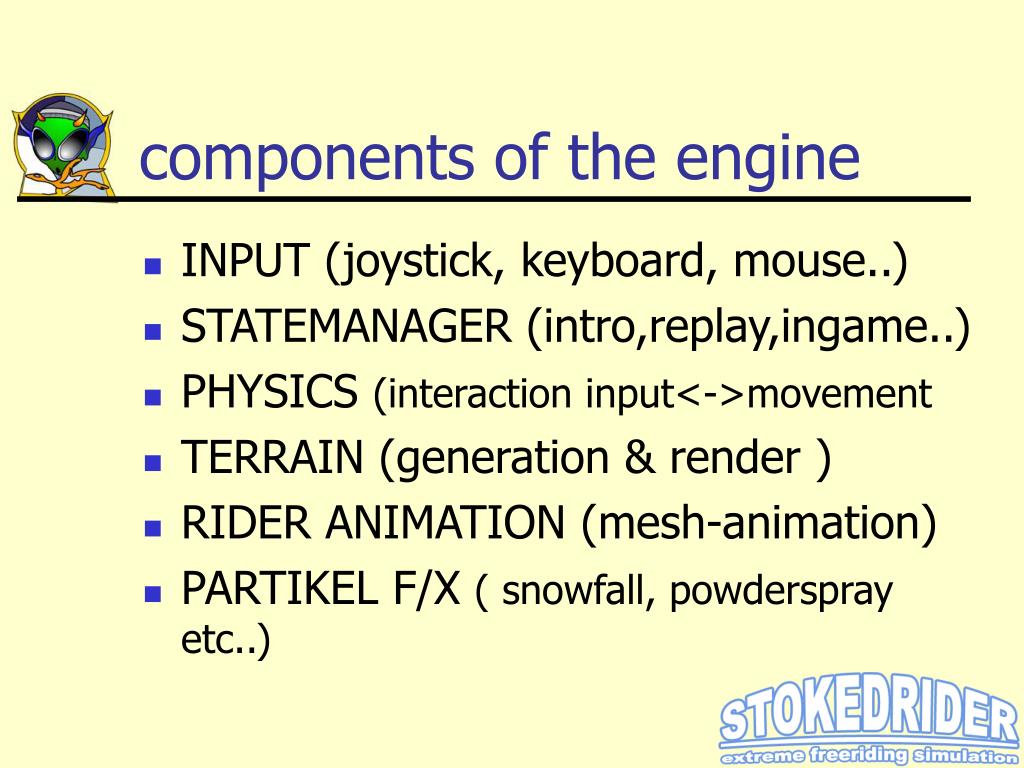 components of the engine

- INPUT (joystick, keyboard, mouse..)
- STATEMANAGER (intro,replay,ingame..)
- PHYSICS (interaction input<->movement
- TERRAIN (generation & render )
- RIDER ANIMATION (mesh-animation)
- PARTIKEL F/X ( snowfall, powderspray etc..)

STOKEDRIDER
extreme freeriding simulation